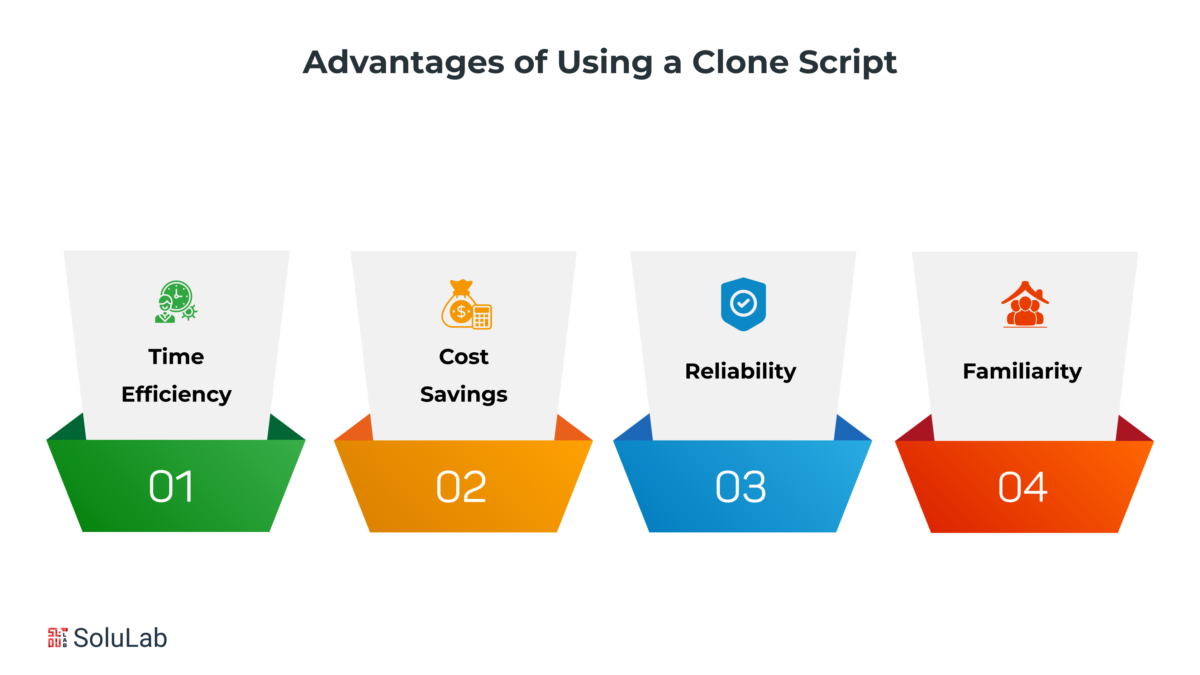 Advantages of Using a Clone Script

Time Efficiency

01

Cost Savings

02

Reliability

03

Familiarity

04

SoluLab